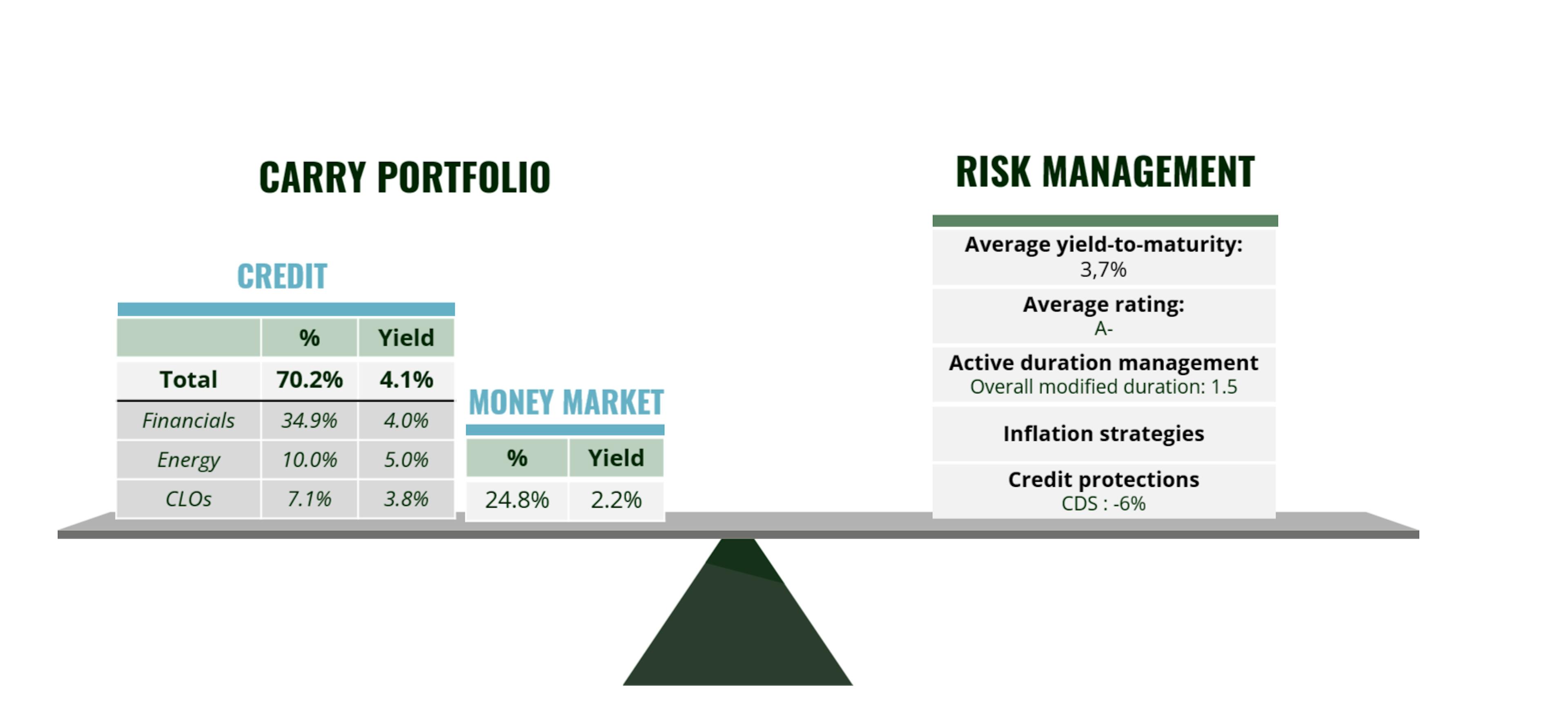 CARRY PORTFOLIO

CREDIT

| | % | Yield |
|---|---|---|
| Total | 70.2% | 4.1% |
| Financials | 34.9% | 4.0% |
| Energy | 10.0% | 5.0% |
| CLOs | 7.1% | 3.8% |

MONEY MARKET

| % | Yield |
|---|---|
| 24.8% | 2.2% |

RISK MANAGEMENT

Average yield-to-maturity:
3,7%

Average rating:
A-

Active duration management
Overall modified duration: 1.5

Inflation strategies

Credit protections
CDS : -6%